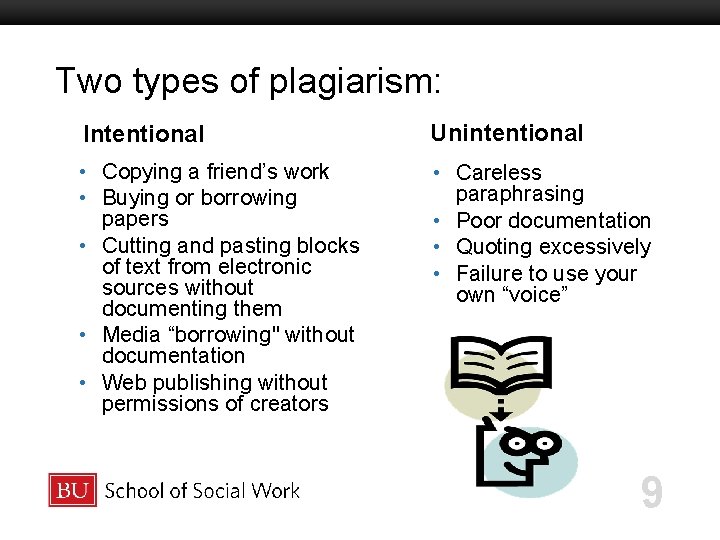 Two types of plagiarism:

Intentional

• Copying a friend's work
• Buying or borrowing papers
• Cutting and pasting blocks of text from electronic sources without documenting them
• Media "borrowing" without documentation
• Web publishing without permissions of creators

Unintentional

• Careless paraphrasing
• Poor documentation
• Quoting excessively
• Failure to use your own "voice"

BU School of Social Work

9